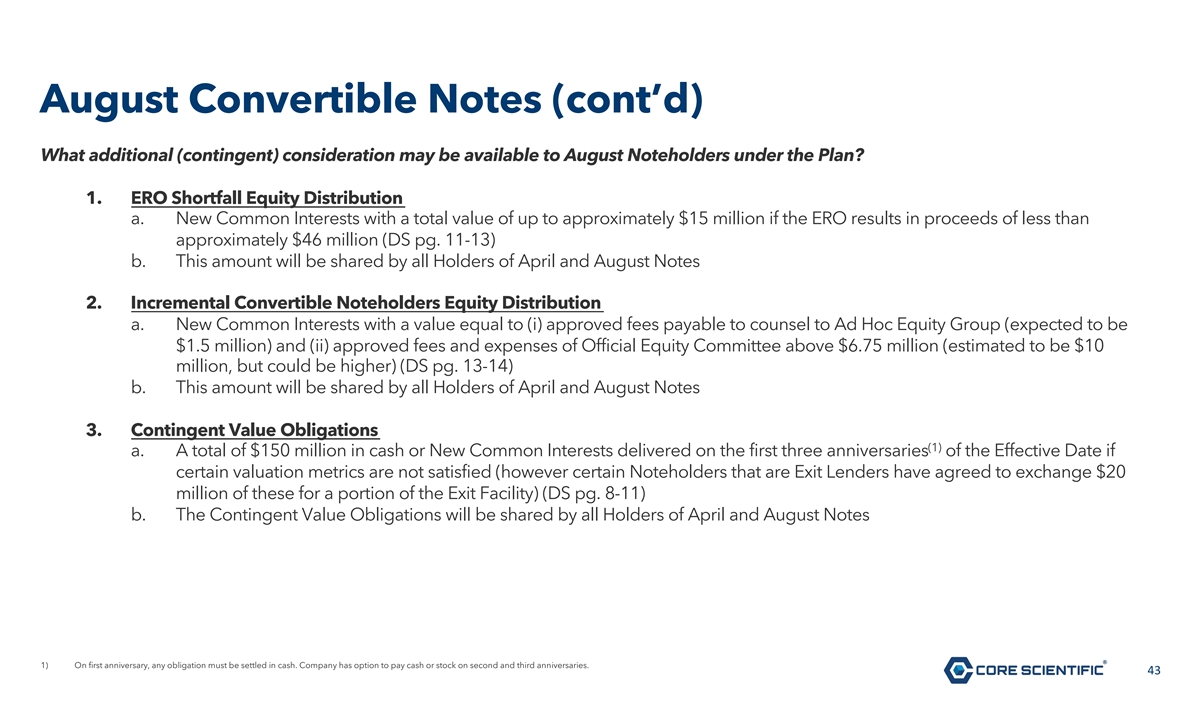 August Convertible Notes (cont'd)

What additional (contingent) consideration may be available to August Noteholders under the Plan?

1. ERO Shortfall Equity Distribution
a. New Common Interests with a total value of up to approximately \$15 million if the ERO results in proceeds of less than approximately \$46 million (DS pg. 11-13)
b. This amount will be shared by all Holders of April and August Notes

2. Incremental Convertible Noteholders Equity Distribution
a. New Common Interests with a value equal to (i) approved fees payable to counsel to Ad Hoc Equity Group (expected to be \$1.5 million) and (ii) approved fees and expenses of Official Equity Committee above \$6.75 million (estimated to be \$10 million, but could be higher) (DS pg. 13-14)
b. This amount will be shared by all Holders of April and August Notes

3. Contingent Value Obligations
a. A total of \$150 million in cash or New Common Interests delivered on the first three anniversaries$^{(1)}$ of the Effective Date if certain valuation metrics are not satisfied (however certain Noteholders that are Exit Lenders have agreed to exchange \$20 million of these for a portion of the Exit Facility) (DS pg. 8-11)
b. The Contingent Value Obligations will be shared by all Holders of April and August Notes

1) On first anniversary, any obligation must be settled in cash. Company has option to pay cash or stock on second and third anniversaries.

CORE SCIENTIFIC®

43